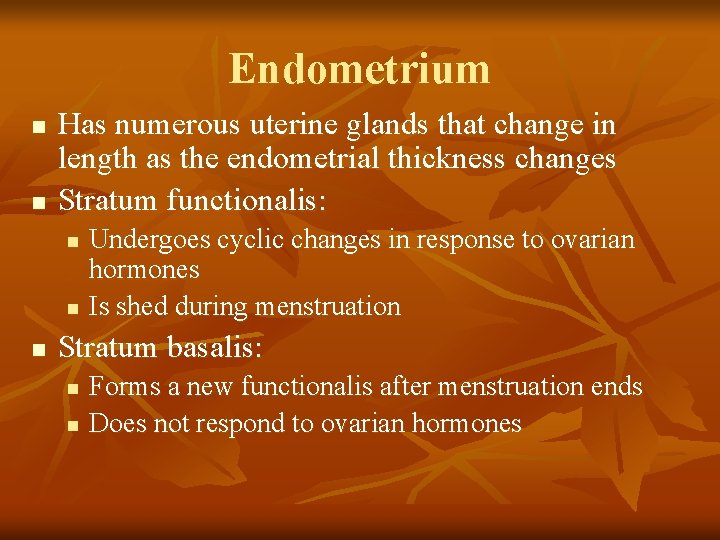 Endometrium

- Has numerous uterine glands that change in length as the endometrial thickness changes
- Stratum functionalis:
  - Undergoes cyclic changes in response to ovarian hormones
  - Is shed during menstruation
- Stratum basalis:
  - Forms a new functionalis after menstruation ends
  - Does not respond to ovarian hormones